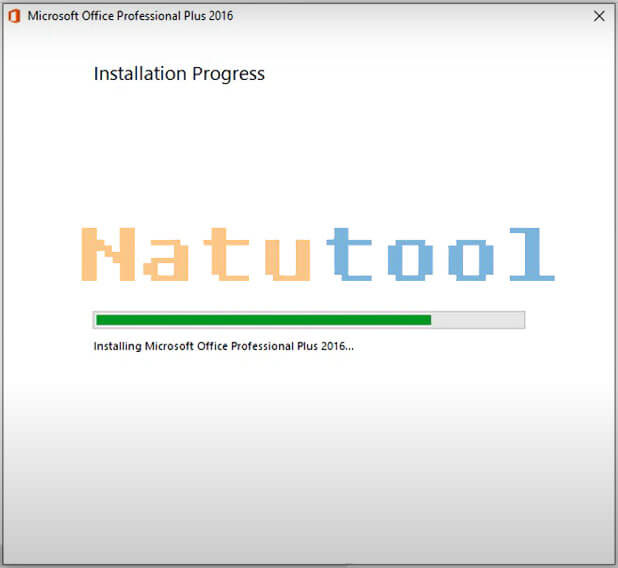 Microsoft Office Professional Plus 2016

Installation Progress

Natutool

Installing Microsoft Office Professional Plus 2016...